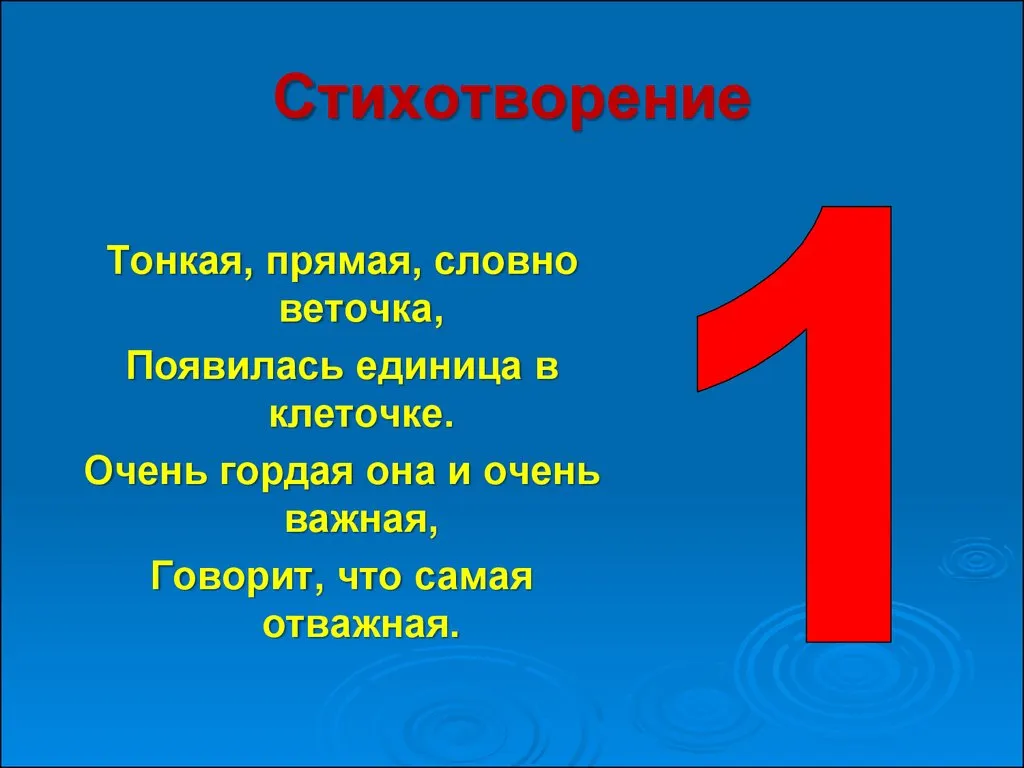 Стихотворение

Тонкая, прямая, словно веточка,

Появилась единица в клеточке.

Очень гордая она и очень важная,

Говорит, что самая отважная.

1